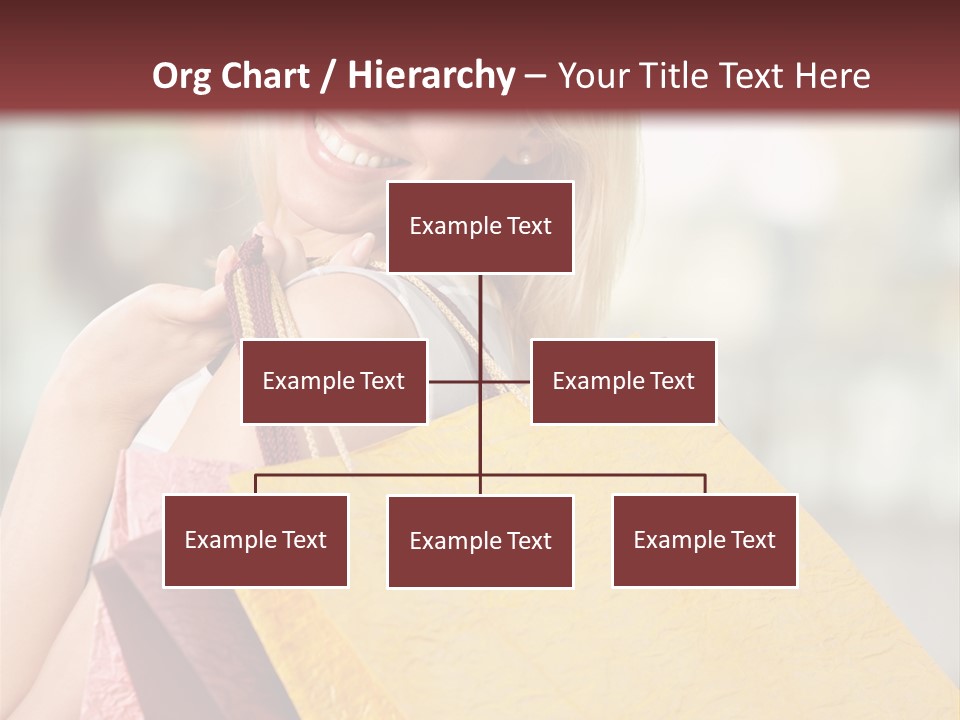 Org Chart / Hierarchy – Your Title Text Here

Example Text

Example Text

Example Text

Example Text

Example Text

Example Text